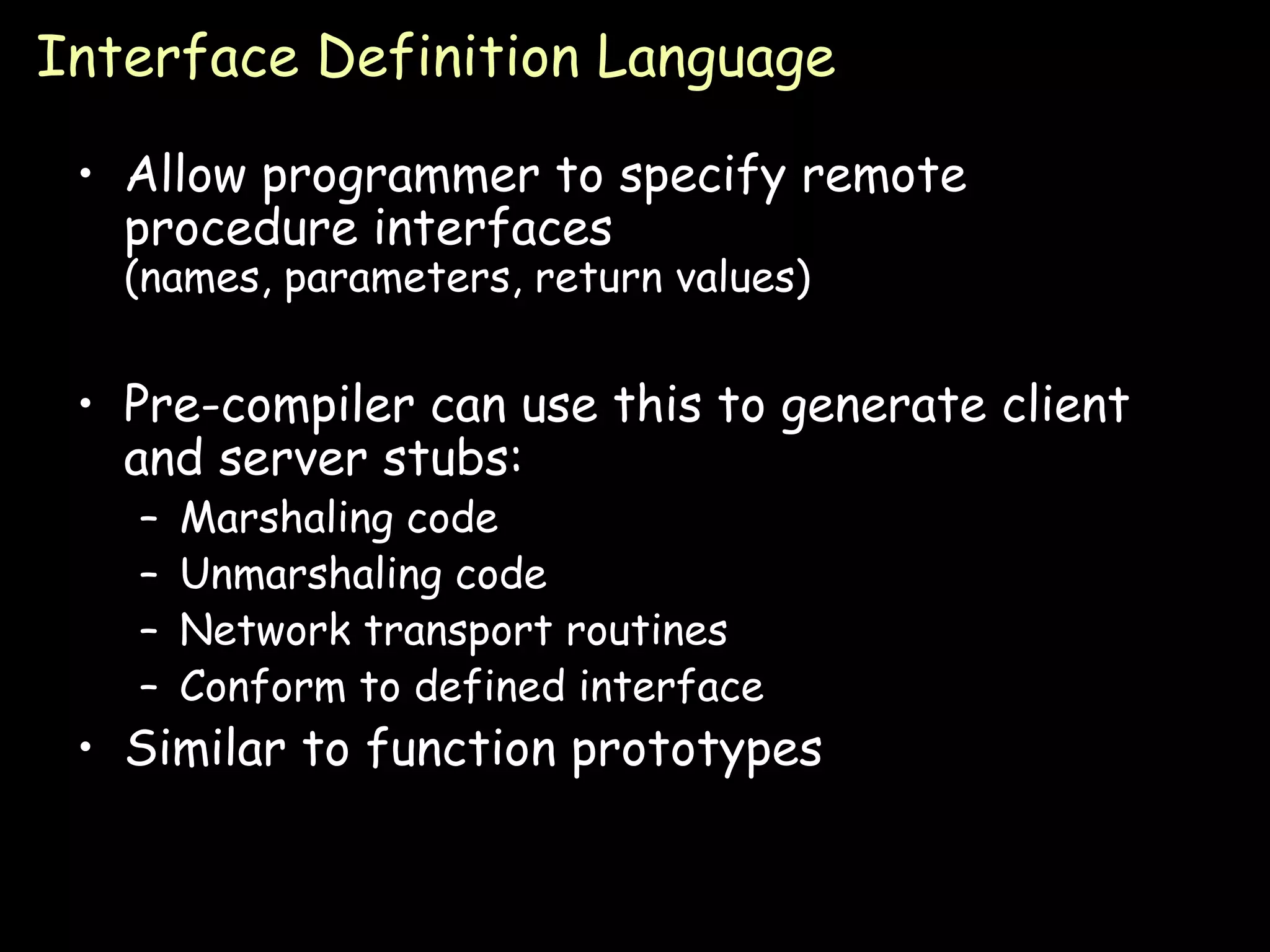 Interface Definition Language

• Allow programmer to specify remote procedure interfaces
(names, parameters, return values)

• Pre-compiler can use this to generate client and server stubs:
– Marshaling code
– Unmarshaling code
– Network transport routines
– Conform to defined interface
• Similar to function prototypes